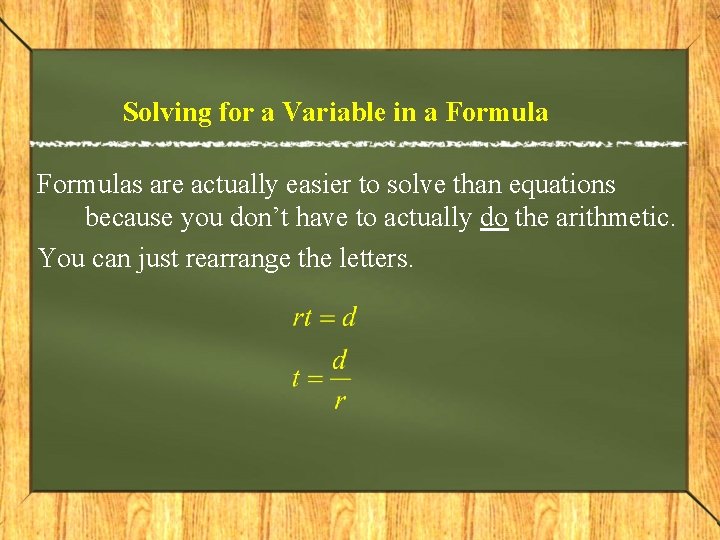 Solving for a Variable in a Formula

Formulas are actually easier to solve than equations because you don't have to actually do the arithmetic.

You can just rearrange the letters.

$rt = d$

$t = \frac{d}{r}$